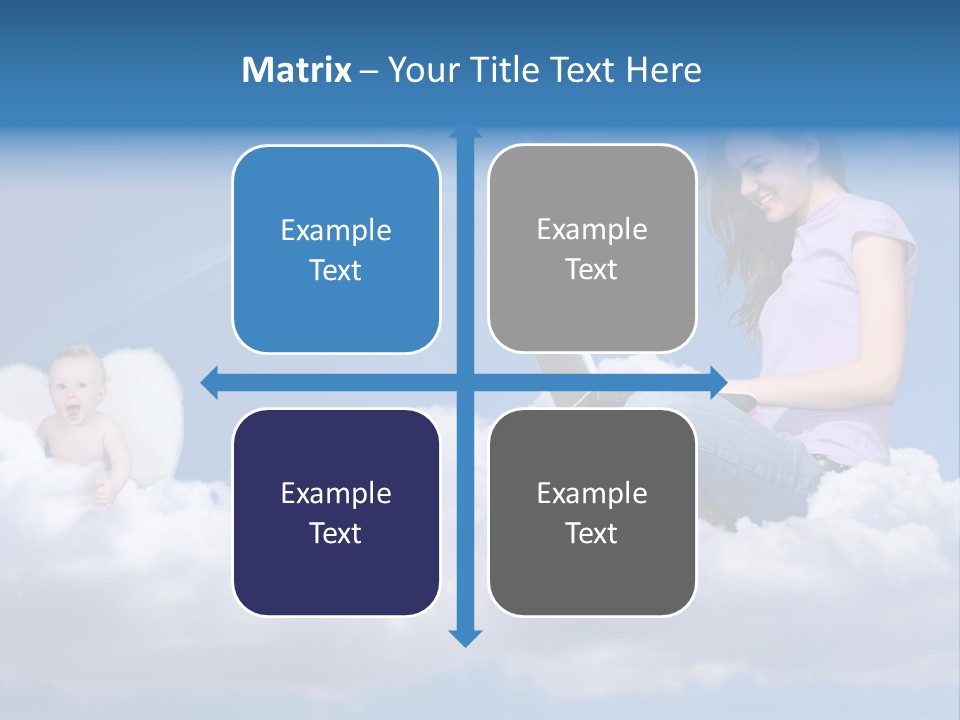 Matrix – Your Title Text Here

Example Text

Example Text

Example Text

Example Text